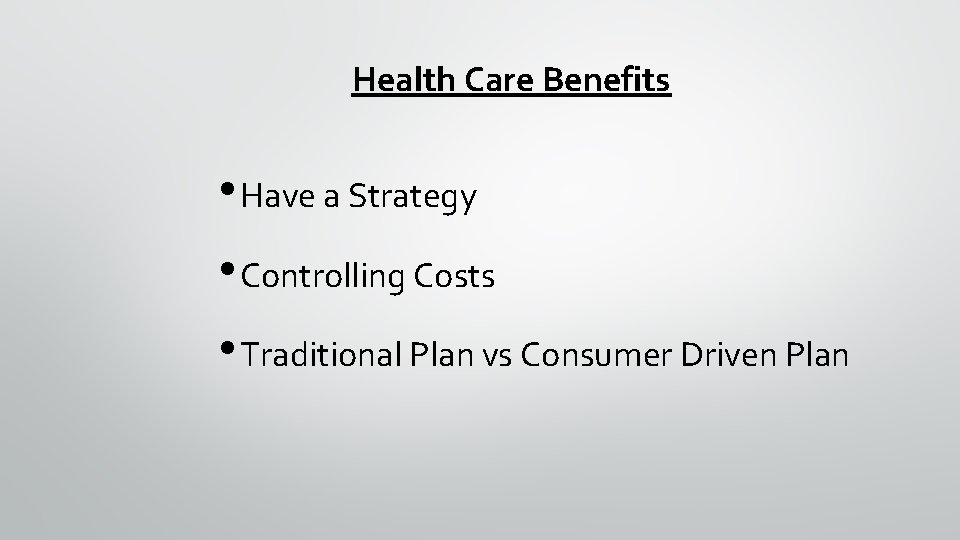 Health Care Benefits

• Have a Strategy

• Controlling Costs

• Traditional Plan vs Consumer Driven Plan